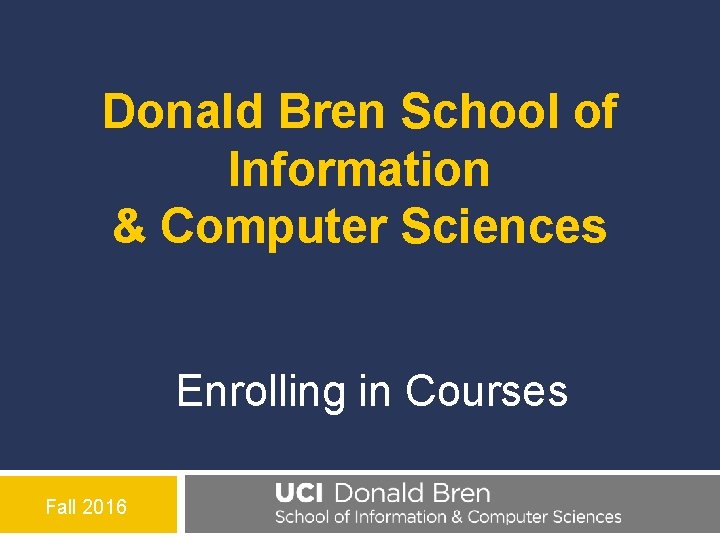 Donald Bren School of Information & Computer Sciences

Enrolling in Courses

Fall 2016

UCI Donald Bren
School of Information & Computer Sciences